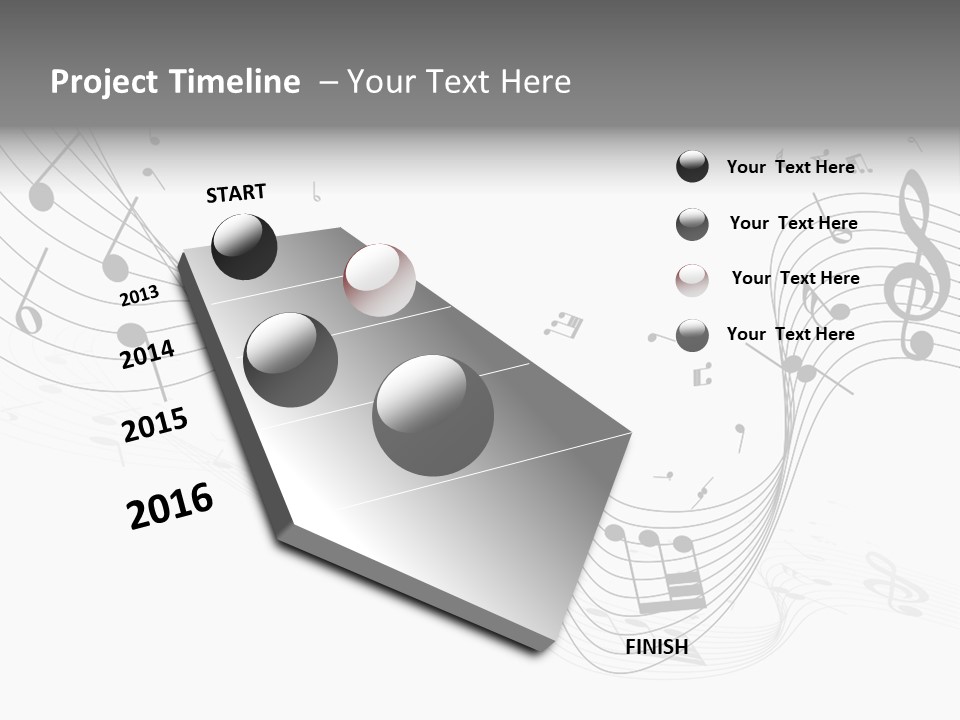 Project Timeline – Your Text Here

START

2013

2014

2015

2016

FINISH

Your Text Here

Your Text Here

Your Text Here

Your Text Here